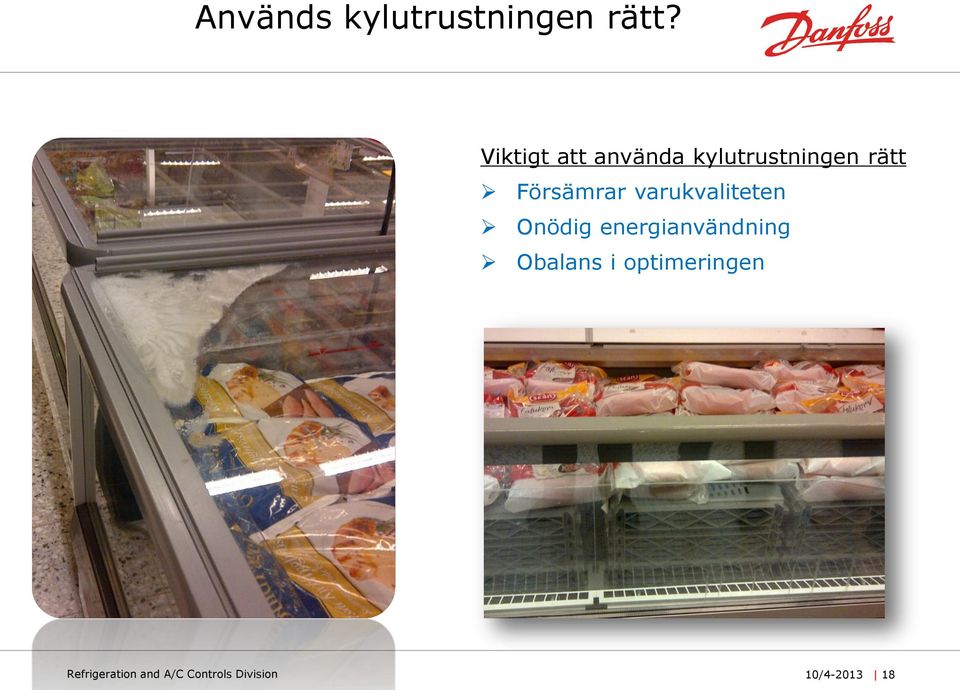 Används kylutrustningen rätt?

Danfoss

Viktigt att använda kylutrustningen rätt

➢ Försämrar varukvaliteten

➢ Onödig energianvändning

➢ Obalans i optimeringen

Refrigeration and A/C Controls Division

10/4-2013 | 18